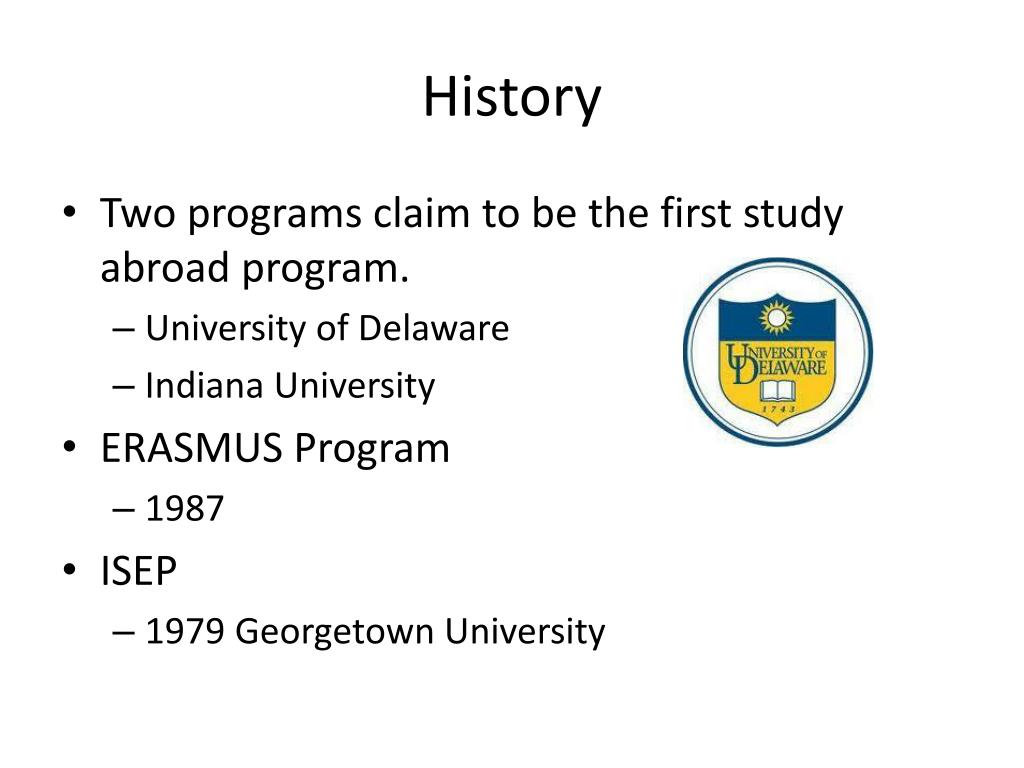 History

• Two programs claim to be the first study abroad program.
– University of Delaware
– Indiana University
• ERASMUS Program
– 1987
• ISEP
– 1979 Georgetown University

UNIVERSITY OF DELAWARE
1743